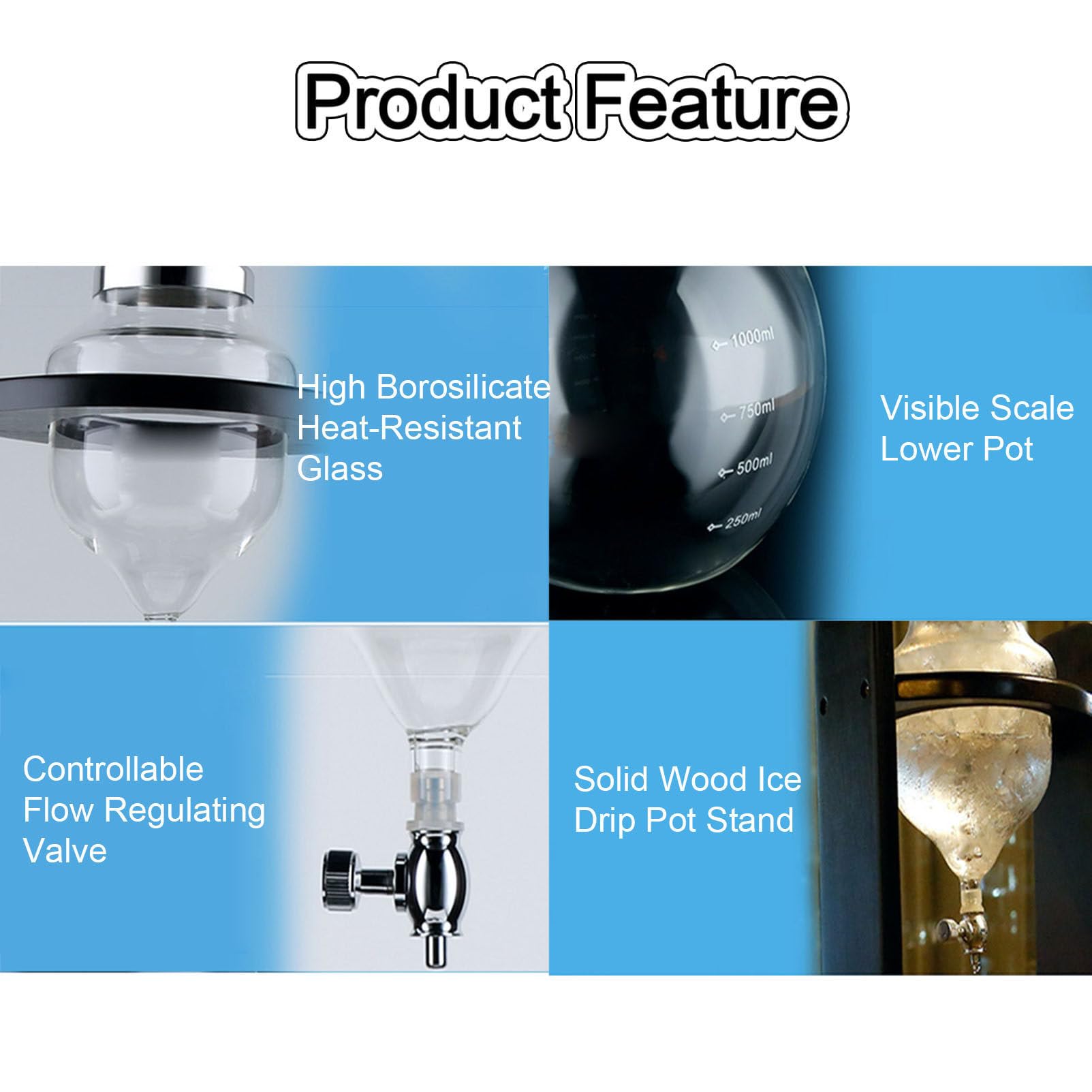 Product Feature

High Borosilicate Heat-Resistant Glass

1000ml
750ml
500ml
250ml

Visible Scale Lower Pot

Controllable Flow Regulating Valve

Solid Wood Ice Drip Pot Stand